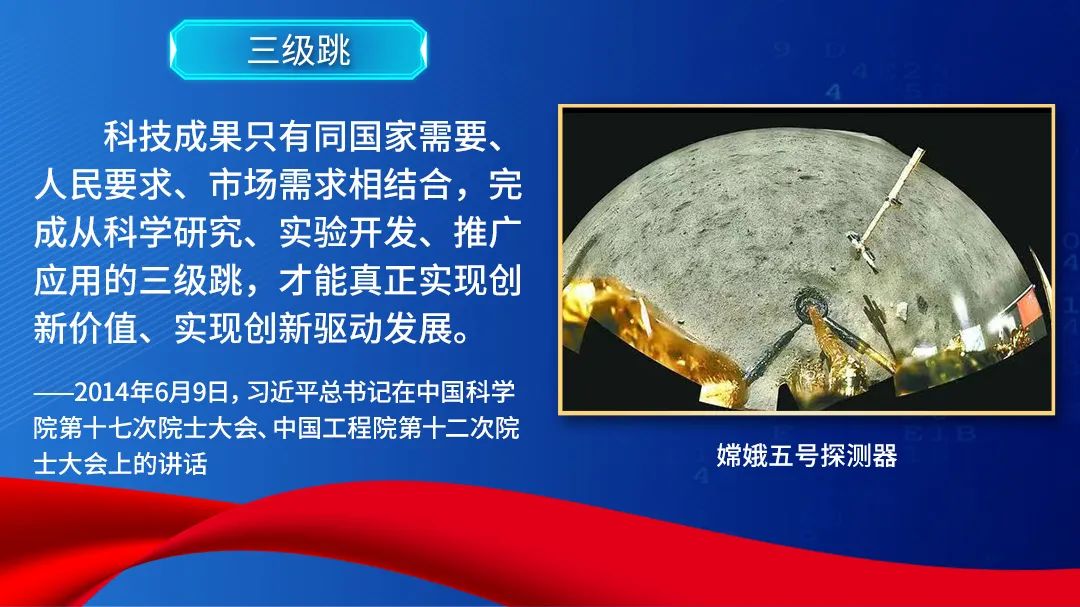 三级跳

科技成果只有同国家需要、人民要求、市场需求相结合，完成从科学研究、实验开发、推广应用的三级跳，才能真正实现创新价值、实现创新驱动发展。

——2014年6月9日，习近平总书记在中国科学院第十七次院士大会、中国工程院第十二次院士大会上的讲话

嫦娥五号探测器